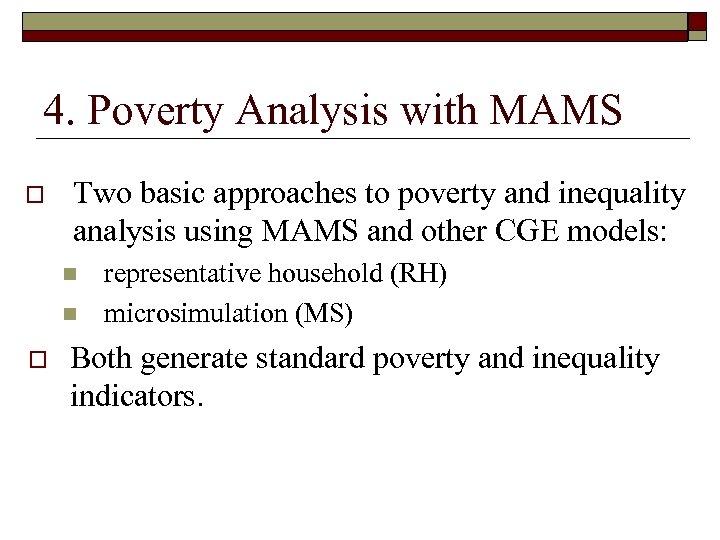 4. Poverty Analysis with MAMS

Two basic approaches to poverty and inequality analysis using MAMS and other CGE models:

representative household (RH)

microsimulation (MS)

Both generate standard poverty and inequality indicators.